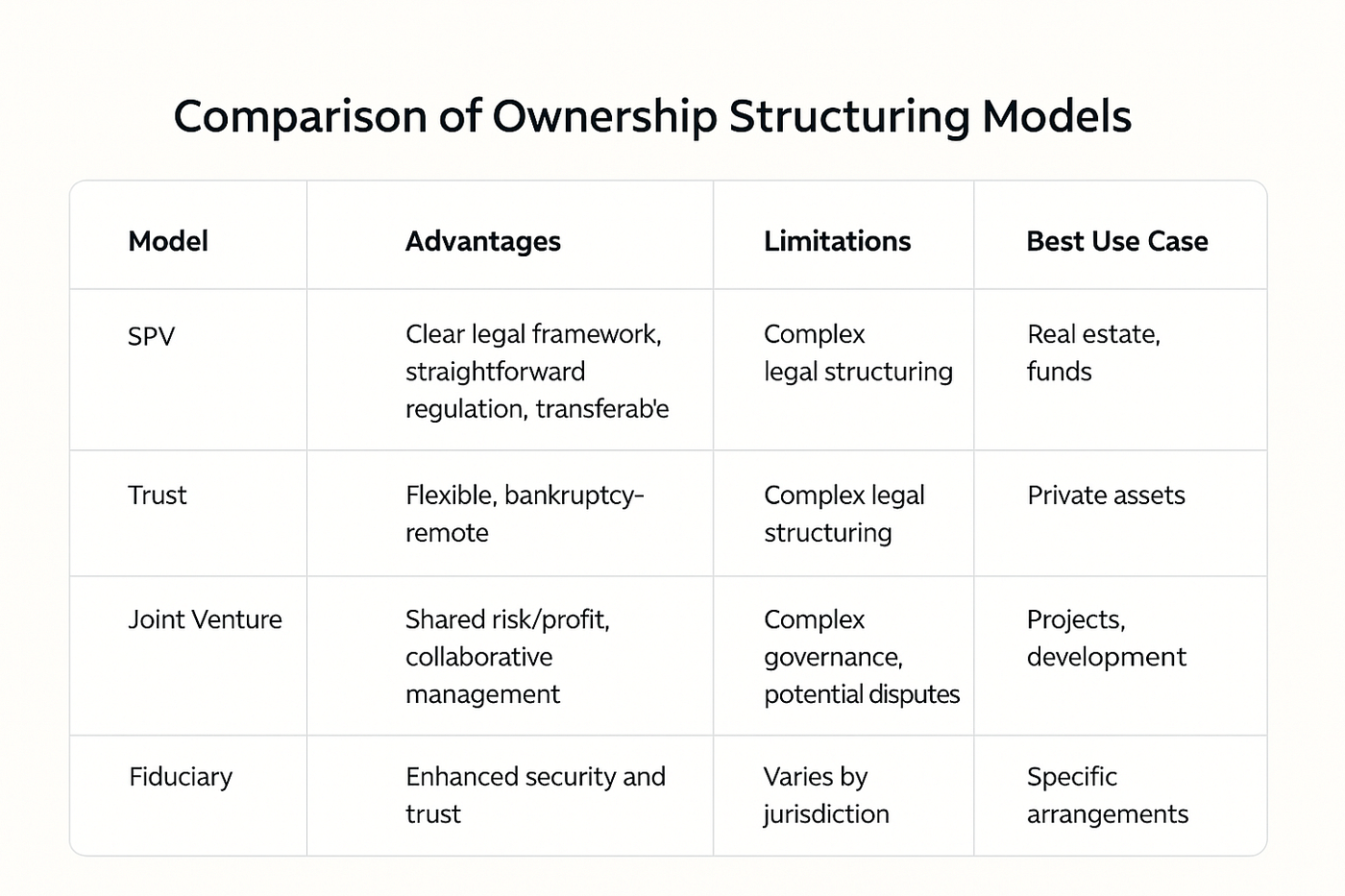 Comparison of Ownership Structuring Models

| Model | Advantages | Limitations | Best Use Case |
|---|---|---|---|
| SPV | Clear legal framework, straightforward regulation, transferab'e | Complex legal structuring | Real estate, funds |
| Trust | Flexible, bankruptcy-remote | Complex legal structuring | Private assets |
| Joint Venture | Shared risk/profit, collaborative management | Complex governance, potential disputes | Projects, development |
| Fiduciary | Enhanced security and trust | Varies by jurisdiction | Specific arrangements |